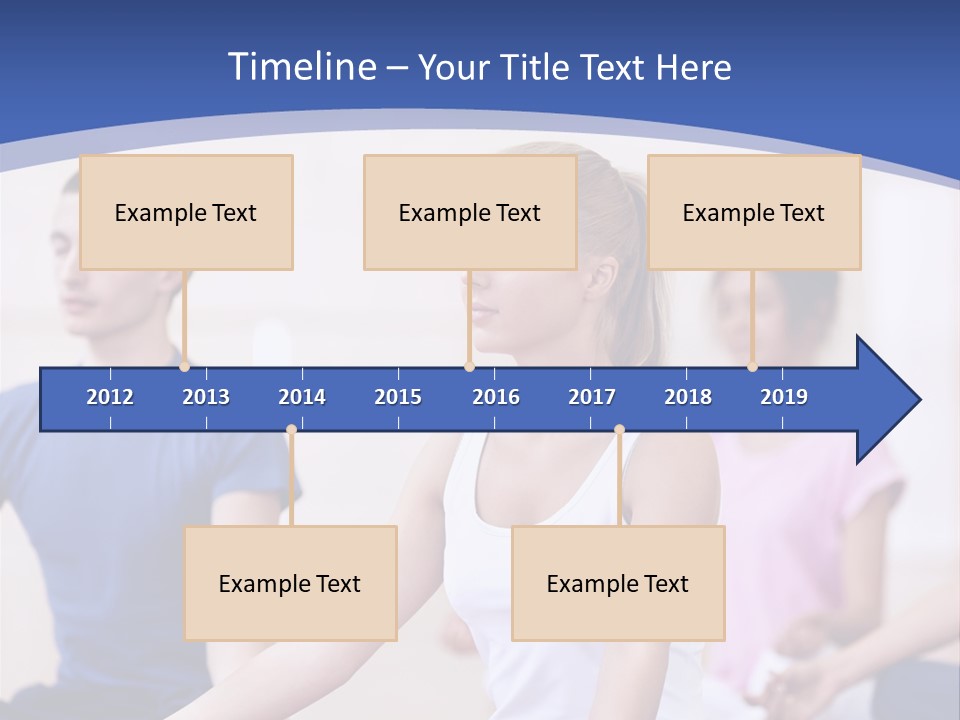 Timeline – Your Title Text Here

Example Text

Example Text

Example Text

2012 2013 2014 2015 2016 2017 2018 2019

Example Text

Example Text